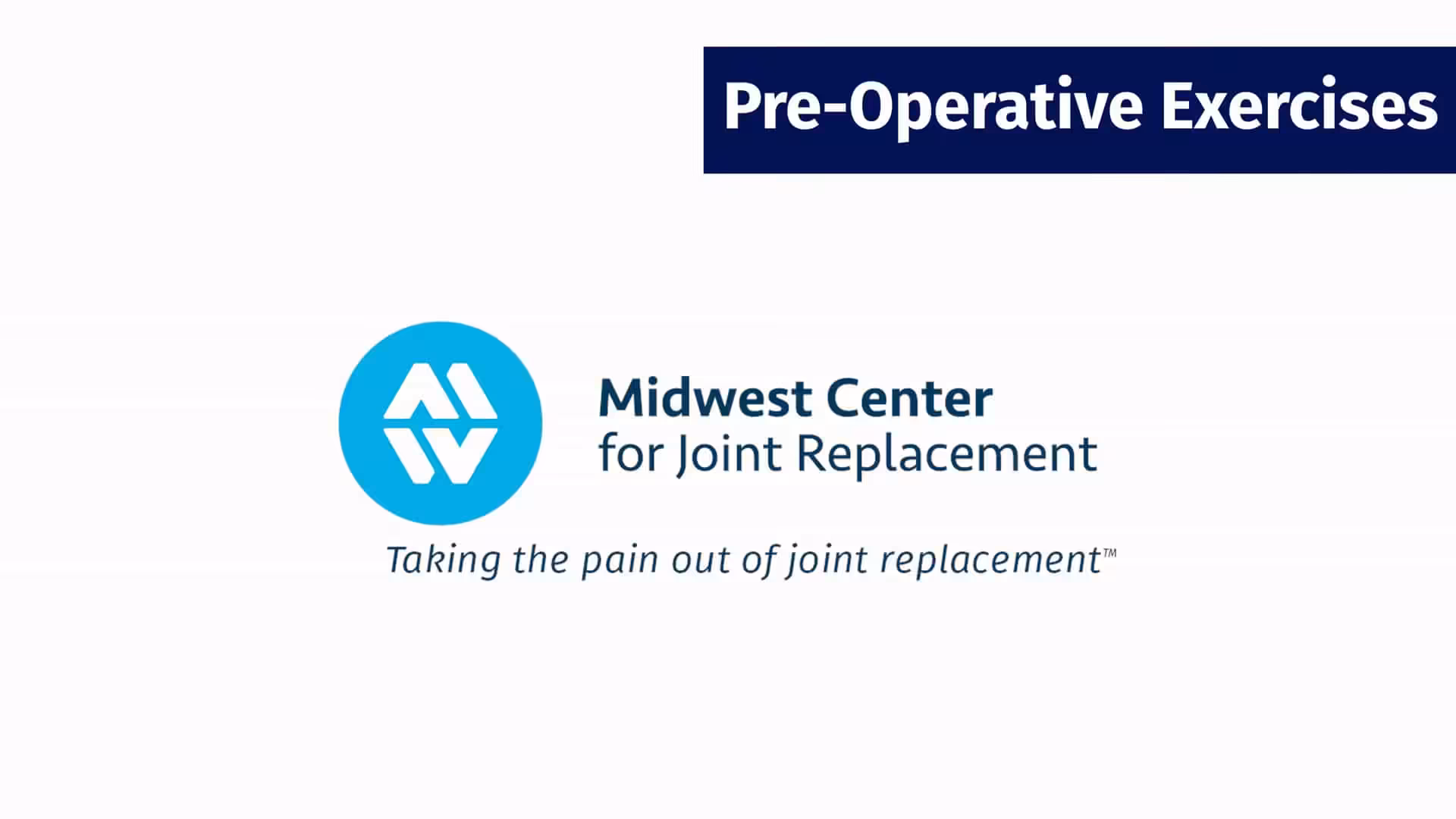 Pre-Operative Exercises

Midwest Center for Joint Replacement

Taking the pain out of joint replacement™